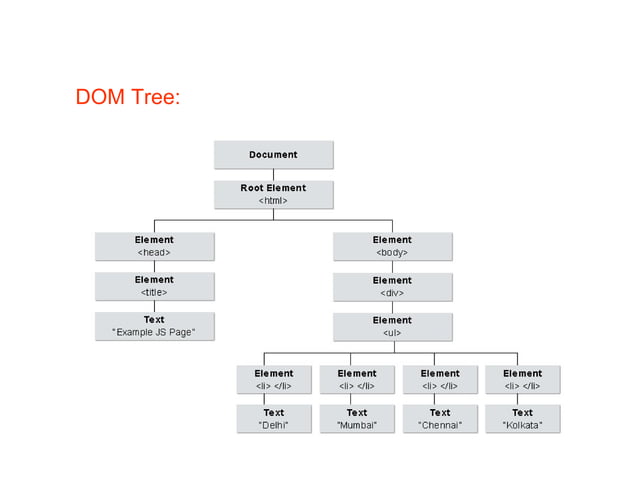 DOM Tree:

Document

Root Element
<html>

Element
<head>

Element
<title>

Text
"Example JS Page"

Element
<body>

Element
<div>

Element
<ul>

Element
<li> </li>

Text
"Delhi"

Element
<li> </li>

Text
"Mumbai"

Element
<li> </li>

Text
"Chennai"

Element
<li> </li>

Text
"Kolkata"